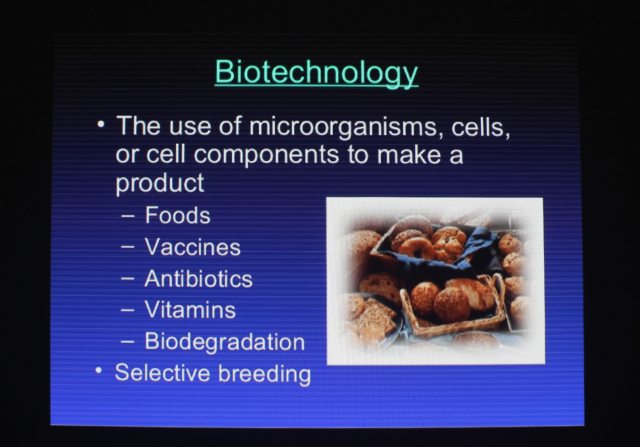 Biotechnology

• The use of microorganisms, cells, or cell components to make a product
– Foods
– Vaccines
– Antibiotics
– Vitamins
– Biodegradation
• Selective breeding